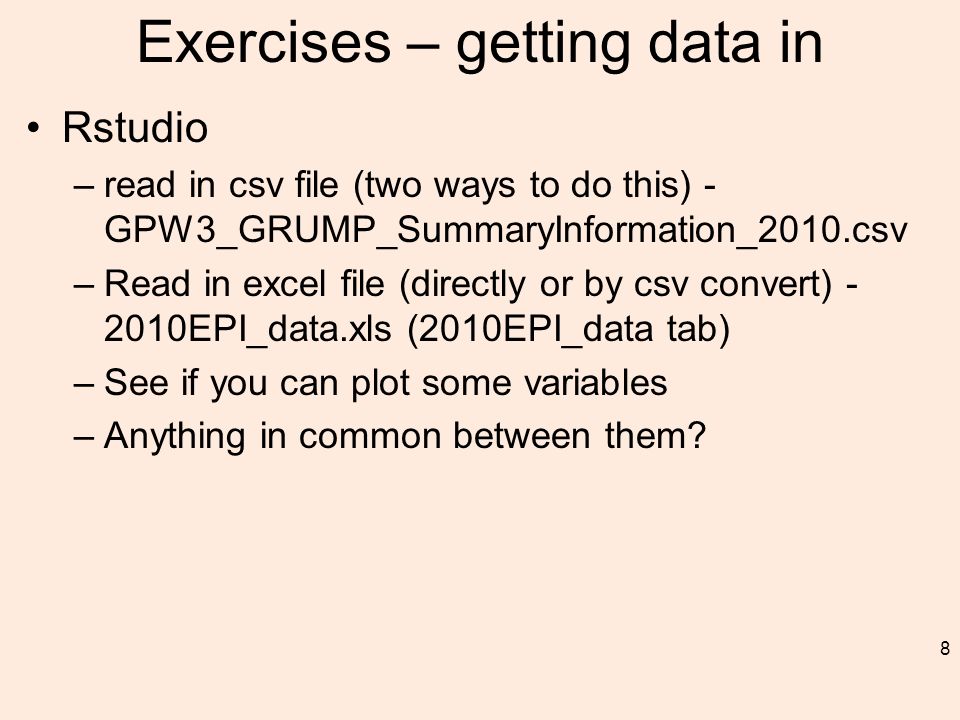 Exercises – getting data in

• Rstudio

– read in csv file (two ways to do this) - GPW3_GRUMP_SummaryInformation_2010.csv

– Read in excel file (directly or by csv convert) - 2010EPI_data.xls (2010EPI_data tab)

– See if you can plot some variables

– Anything in common between them?

8